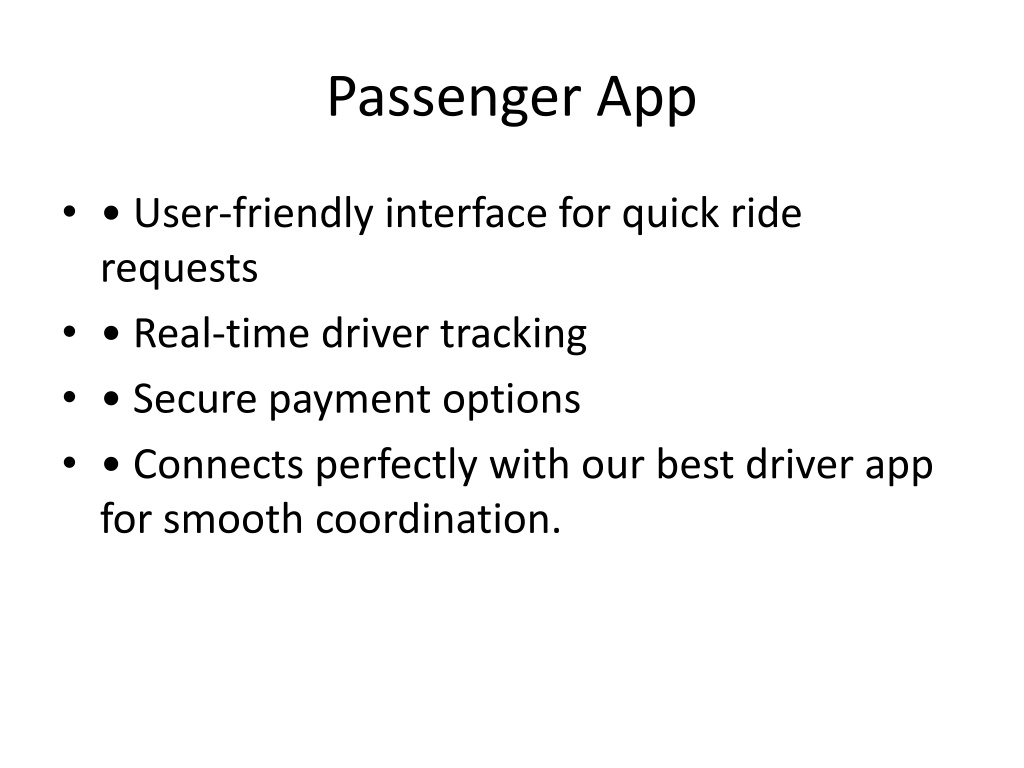 Passenger App

• • User-friendly interface for quick ride requests
• • Real-time driver tracking
• • Secure payment options
• • Connects perfectly with our best driver app for smooth coordination.